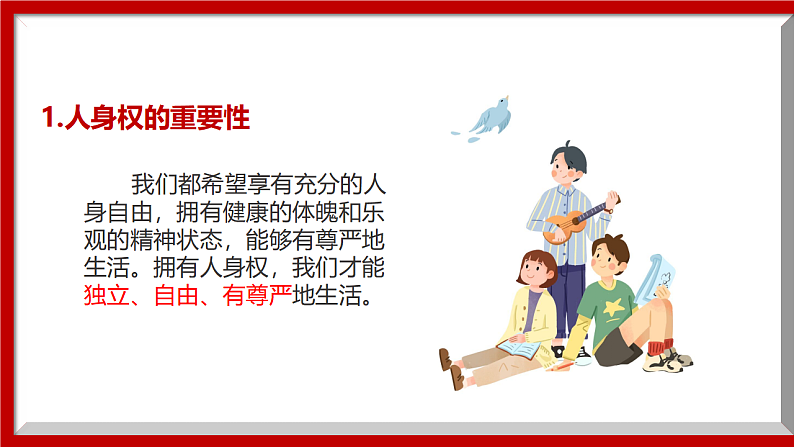 1.人身权的重要性

我们都希望享有充分的人身自由，拥有健康的体魄和乐观的精神状态，能够有尊严地生活。拥有人身权，我们才能独立、自由、有尊严地生活。